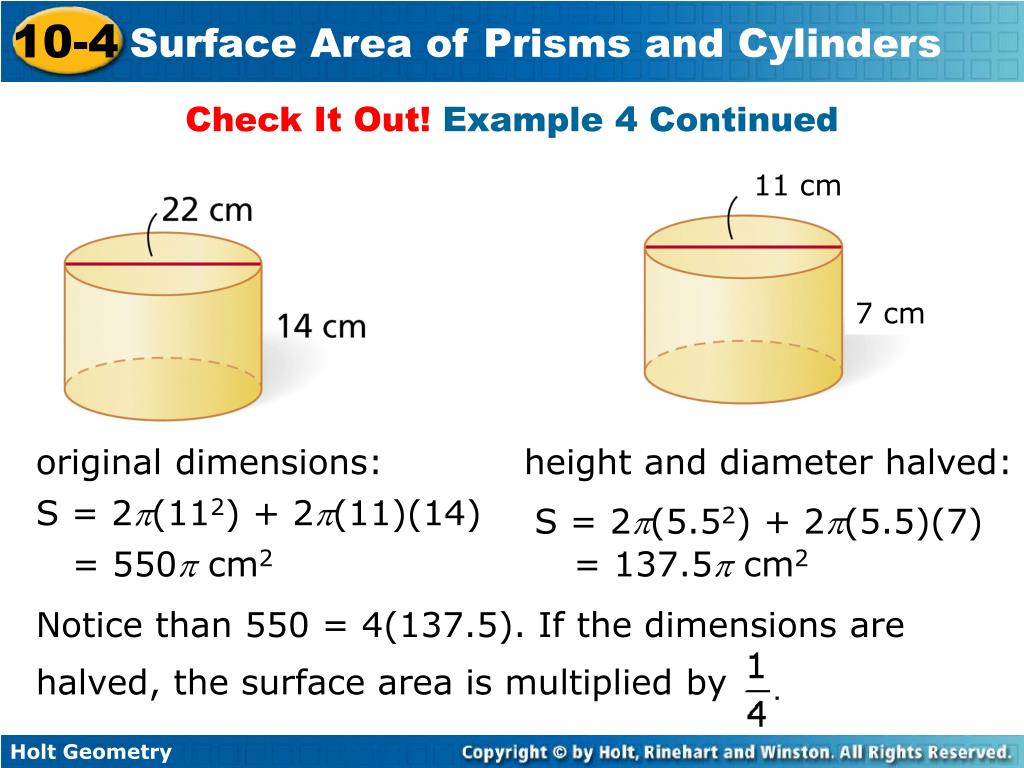 10-4 Surface Area of Prisms and Cylinders

Check It Out! Example 4 Continued

22 cm

14 cm

11 cm

7 cm

original dimensions:
$S = 2\pi(11^2) + 2\pi(11)(14)$
$= 550\pi$ cm$^2$

height and diameter halved:
$S = 2\pi(5.5^2) + 2\pi(5.5)(7)$
$= 137.5\pi$ cm$^2$

Notice than 550 = 4(137.5). If the dimensions are halved, the surface area is multiplied by $\frac{1}{4}$.

Holt Geometry

Copyright © by Holt, Rinehart and Winston. All Rights Reserved.